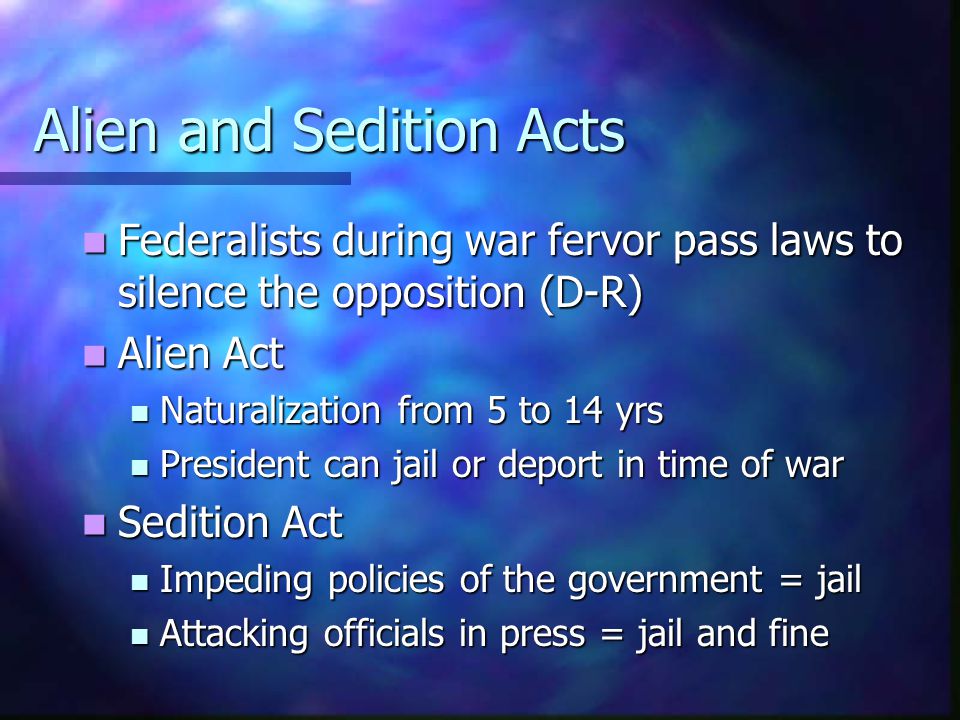 Alien and Sedition Acts

- Federalists during war fervor pass laws to silence the opposition (D-R)
- Alien Act
  - Naturalization from 5 to 14 yrs
  - President can jail or deport in time of war
- Sedition Act
  - Impeding policies of the government = jail
  - Attacking officials in press = jail and fine